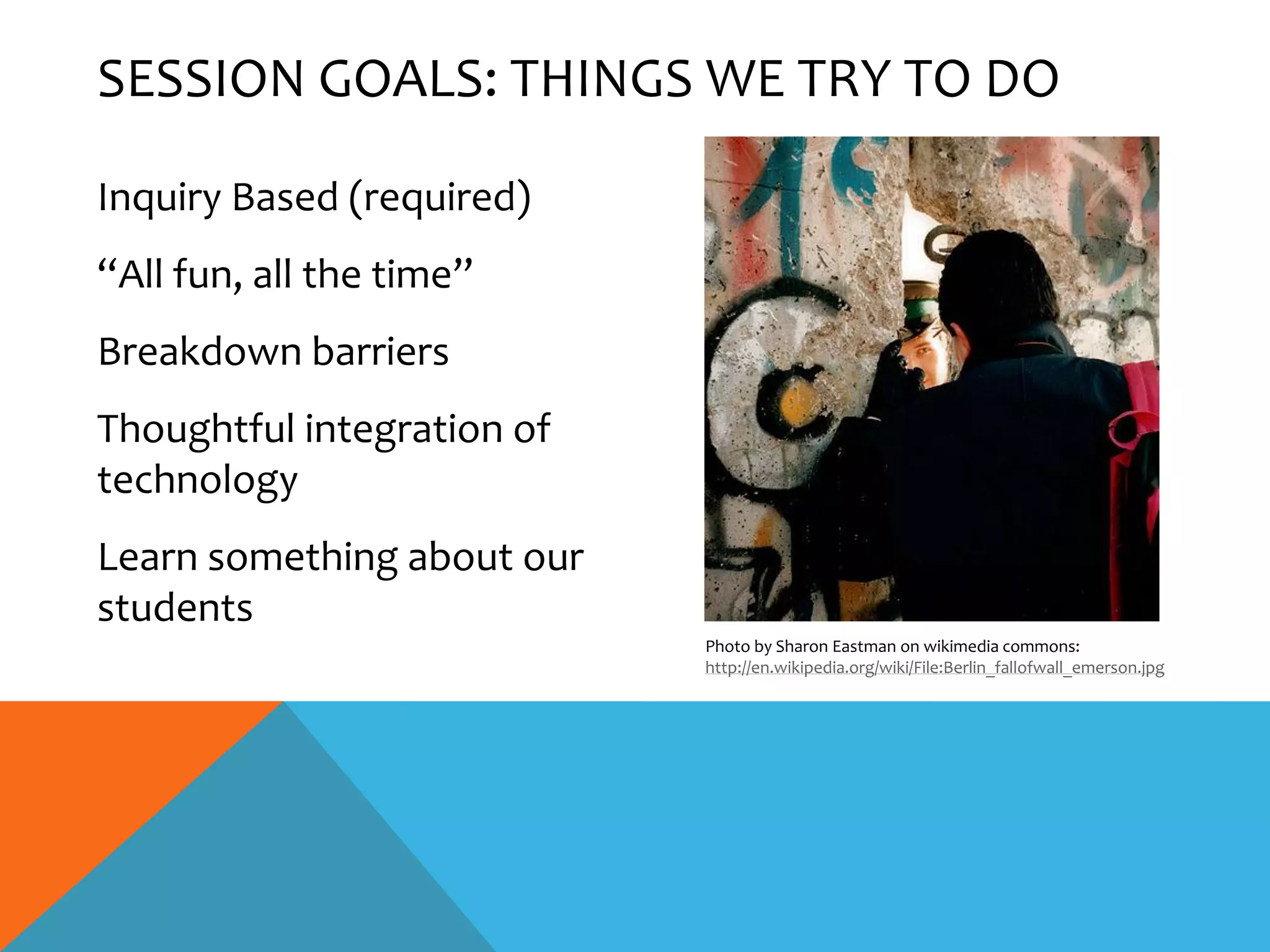 SESSION GOALS: THINGS WE TRY TO DO

Inquiry Based (required)

“All fun, all the time”

Breakdown barriers

Thoughtful integration of technology

Learn something about our students

Photo by Sharon Eastman on wikimedia commons: http://en.wikipedia.org/wiki/File:Berlin_fallofwall_emerson.jpg